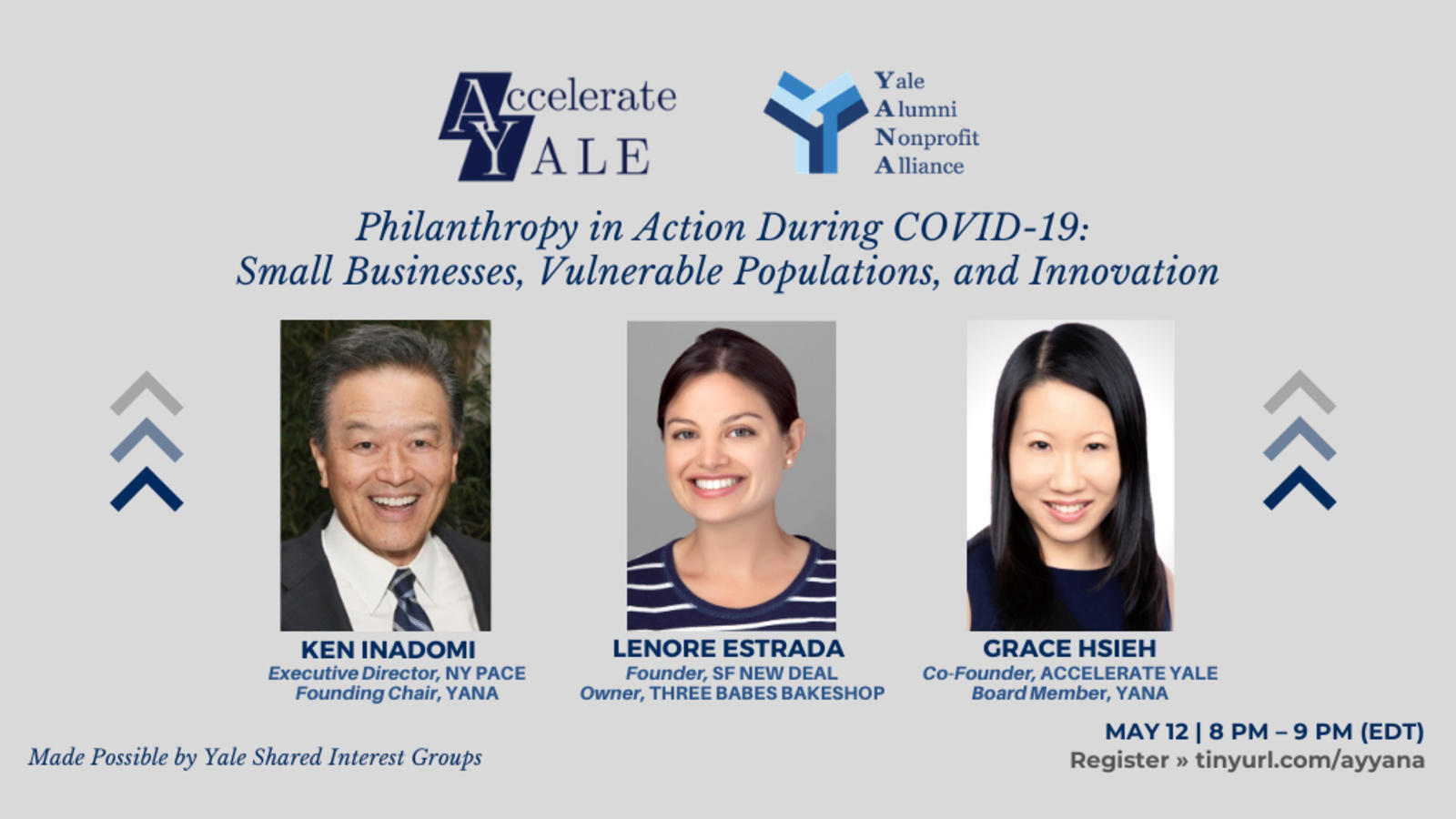 Accelerate YALE

Yale Alumni Nonprofit Alliance

Philanthropy in Action During COVID-19: Small Businesses, Vulnerable Populations, and Innovation

KEN INADOMI
Executive Director, NY PACE
Founding Chair, YANA

LENORE ESTRADA
Founder, SF NEW DEAL
Owner, THREE BABES BAKESHOP

GRACE HSIEH
Co-Founder, ACCELERATE YALE
Board Member, YANA

Made Possible by Yale Shared Interest Groups

MAY 12 | 8 PM – 9 PM (EDT)
Register » tinyurl.com/ayyana